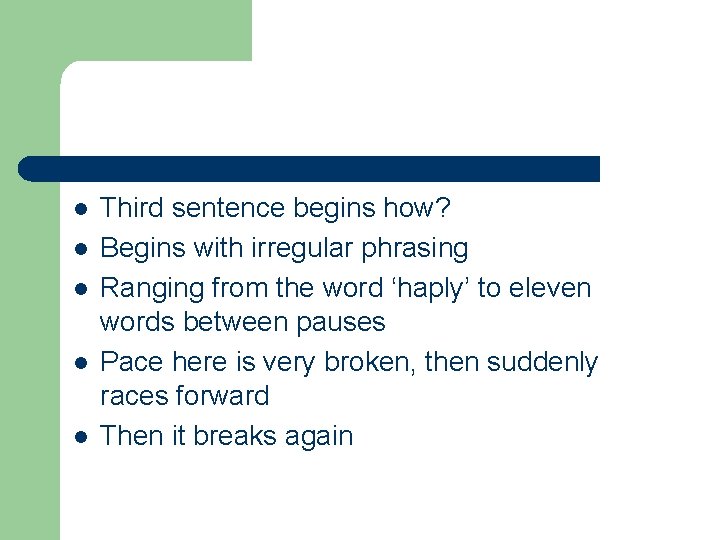 - Third sentence begins how?
- Begins with irregular phrasing
- Ranging from the word ‘haply’ to eleven words between pauses
- Pace here is very broken, then suddenly races forward
- Then it breaks again